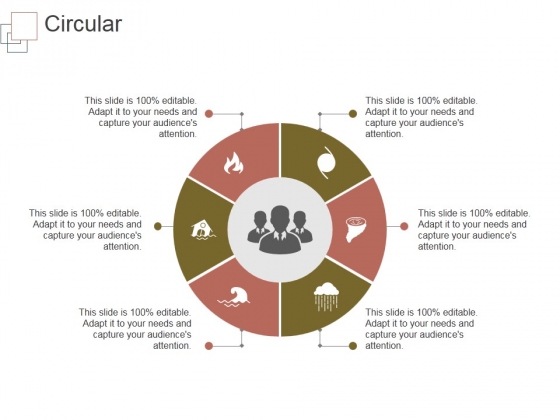 Circular

This slide is 100% editable. Adapt it to your needs and capture your audience's attention.

This slide is 100% editable. Adapt it to your needs and capture your audience's attention.

This slide is 100% editable. Adapt it to your needs and capture your audience's attention.

This slide is 100% editable. Adapt it to your needs and capture your audience's attention.

This slide is 100% editable. Adapt it to your needs and capture your audience's attention.

This slide is 100% editable. Adapt it to your needs and capture your audience's attention.